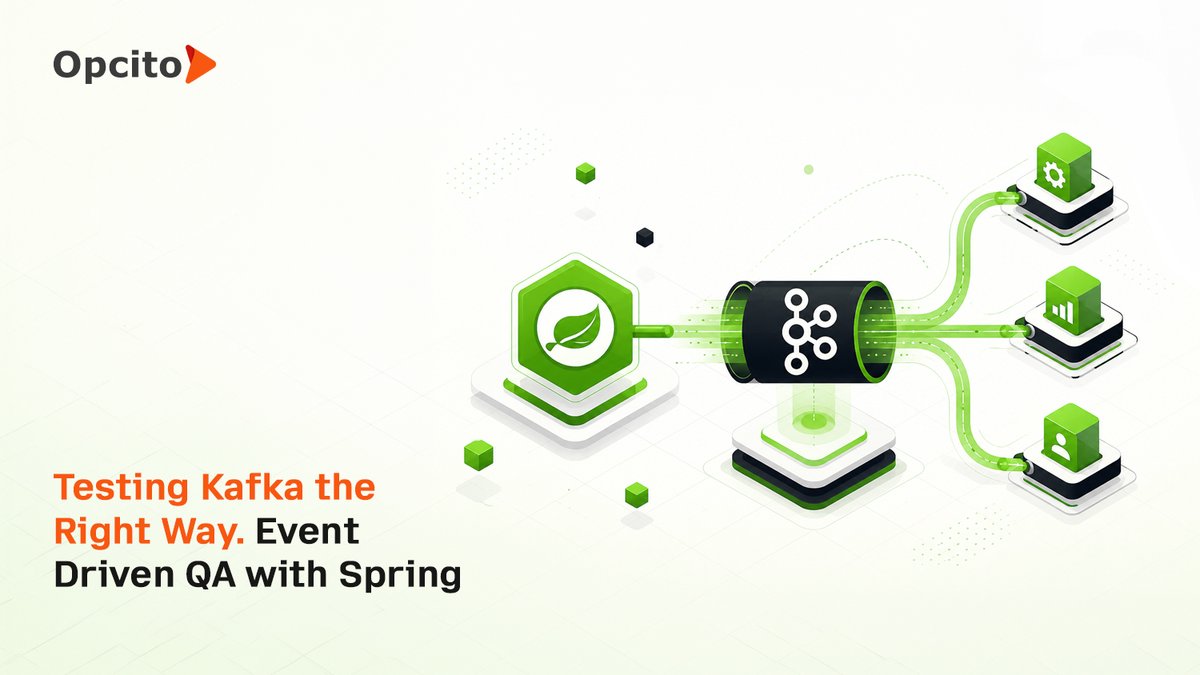 Opcito

Testing Kafka the Right Way. Event Driven QA with Spring